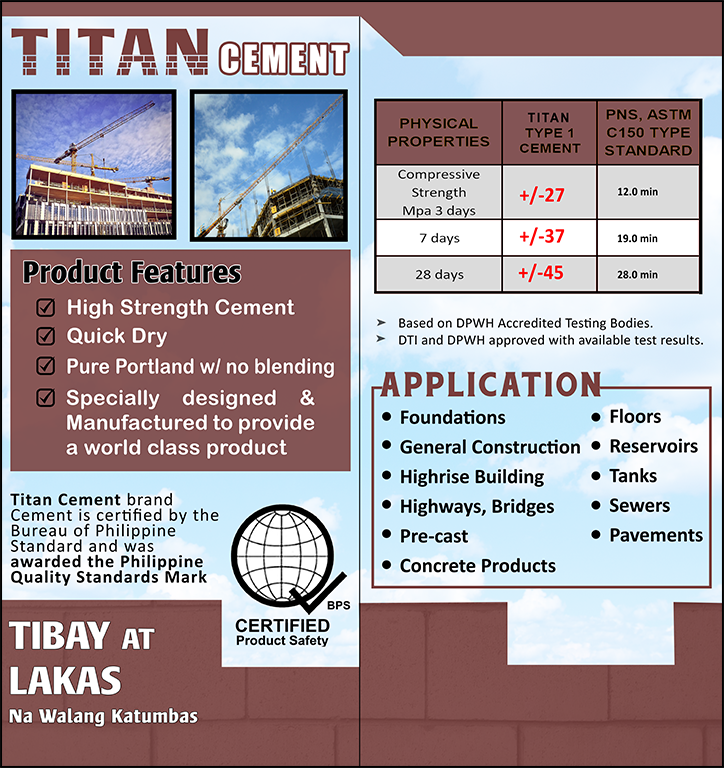 TITAN CEMENT

Product Features

☑ High Strength Cement
☑ Quick Dry
☑ Pure Portland w/ no blending
☑ Specially designed & Manufactured to provide a world class product

Titan Cement brand Cement is certified by the Bureau of Philippine Standard and was awarded the Philippine Quality Standards Mark

BPS
CERTIFIED
Product Safety

TIBAY AT LAKAS
Na Walang Katumbas

| PHYSICAL PROPERTIES | TITAN TYPE 1 CEMENT | PNS, ASTM C150 TYPE STANDARD |
|---|---|---|
| Compressive Strength Mpa 3 days | +/-27 | 12.0 min |
| 7 days | +/-37 | 19.0 min |
| 28 days | +/-45 | 28.0 min |

➤ Based on DPWH Accredited Testing Bodies.
➤ DTI and DPWH approved with available test results.

APPLICATION

• Foundations
• General Construction
• Highrise Building
• Highways, Bridges
• Pre-cast
• Concrete Products

• Floors
• Reservoirs
• Tanks
• Sewers
• Pavements